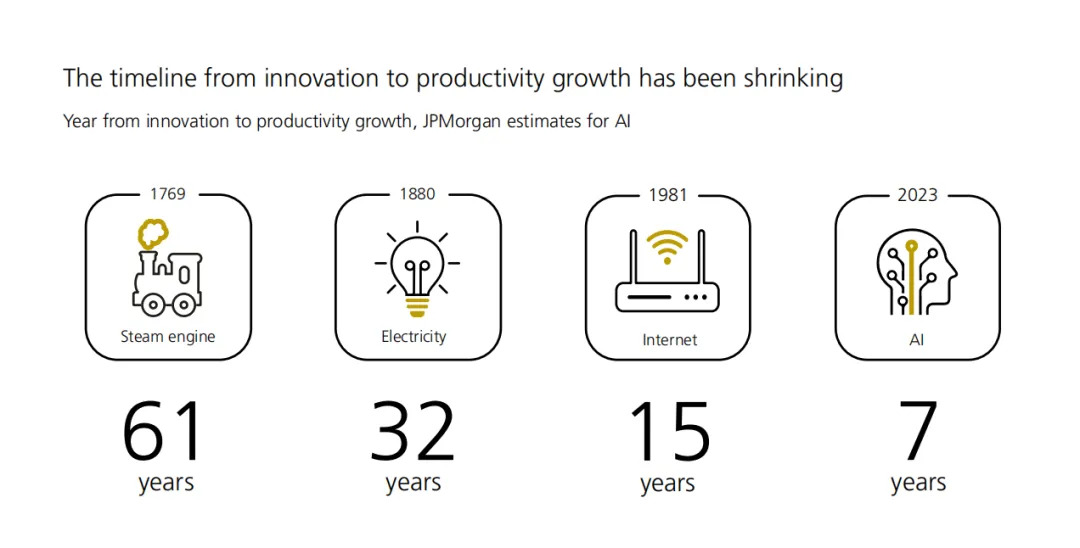 The timeline from innovation to productivity growth has been shrinking

Year from innovation to productivity growth, JPMorgan estimates for AI

1769
Steam engine
61
years

1880
Electricity
32
years

1981
Internet
15
years

2023
AI
7
years